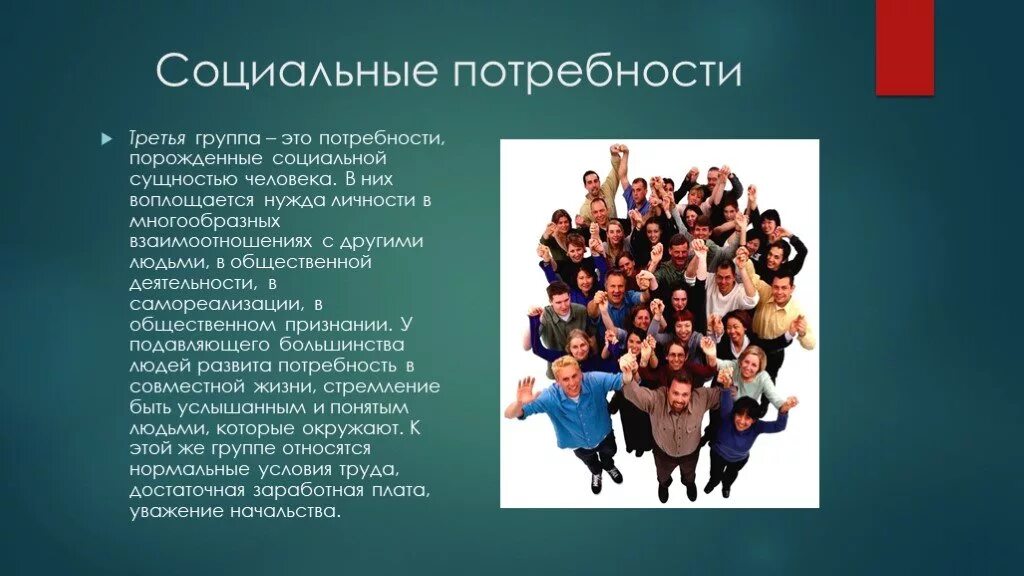 Социальные потребности

Третья группа – это потребности, порожденные социальной сущностью человека. В них воплощается нужда личности в многообразных взаимоотношениях с другими людьми, в общественной деятельности, в самореализации, в общественном признании. У подавляющего большинства людей развита потребность в совместной жизни, стремление быть услышанным и понятым людьми, которые окружают. К этой же группе относятся нормальные условия труда, достаточная заработная плата, уважение начальства.